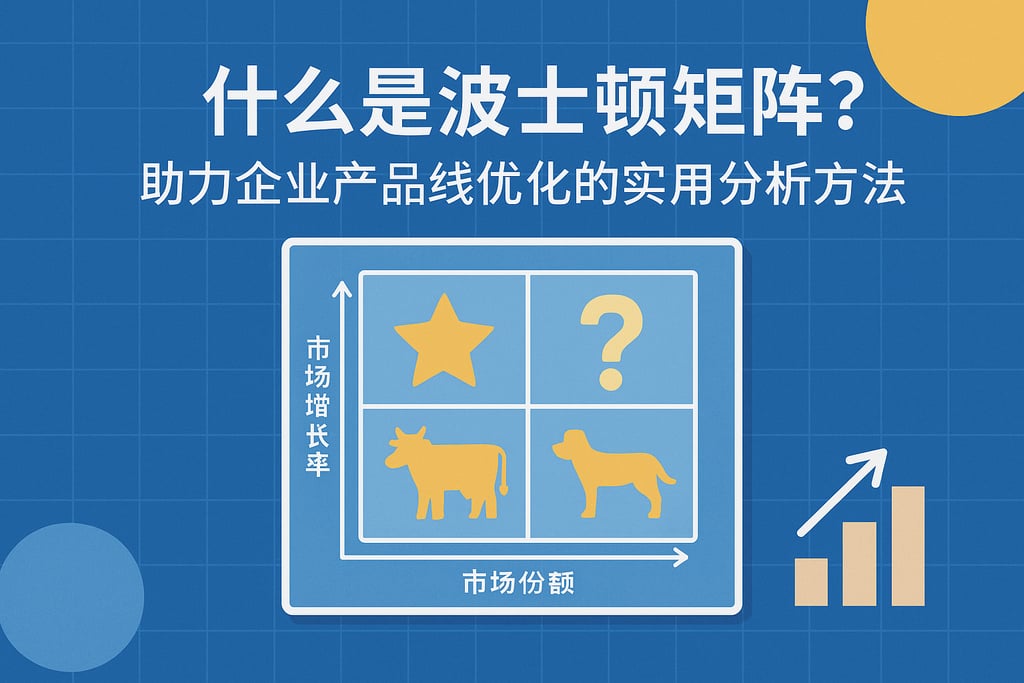 什么是波士顿矩阵?

助力企业产品线优化的实用分析方法

市场增长率

?

市场份额